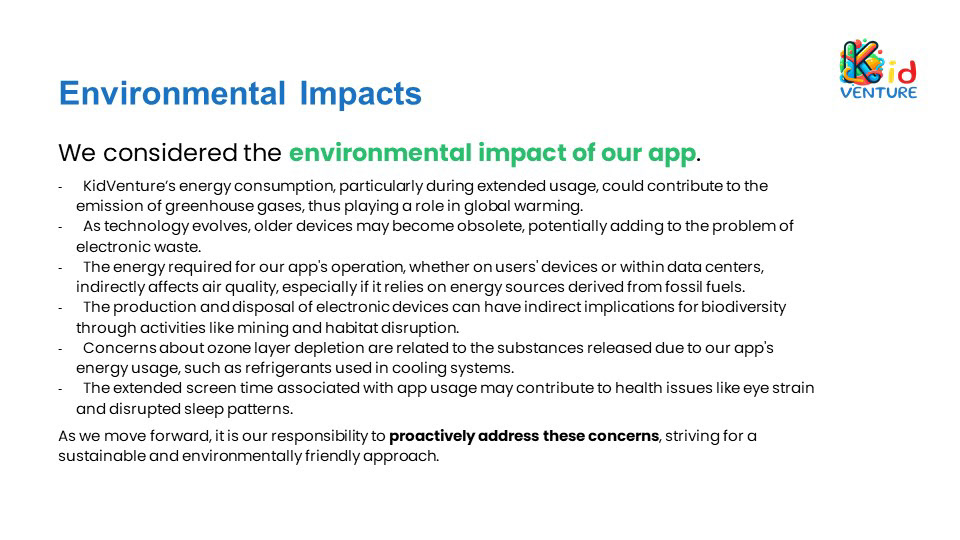 Kid VENTURE

Environmental Impacts

We considered the environmental impact of our app.

- KidVenture's energy consumption, particularly during extended usage, could contribute to the emission of greenhouse gases, thus playing a role in global warming.
- As technology evolves, older devices may become obsolete, potentially adding to the problem of electronic waste.
- The energy required for our app's operation, whether on users' devices or within data centers, indirectly affects air quality, especially if it relies on energy sources derived from fossil fuels.
- The production and disposal of electronic devices can have indirect implications for biodiversity through activities like mining and habitat disruption.
- Concerns about ozone layer depletion are related to the substances released due to our app's energy usage, such as refrigerants used in cooling systems.
- The extended screen time associated with app usage may contribute to health issues like eye strain and disrupted sleep patterns.

As we move forward, it is our responsibility to proactively address these concerns, striving for a sustainable and environmentally friendly approach.